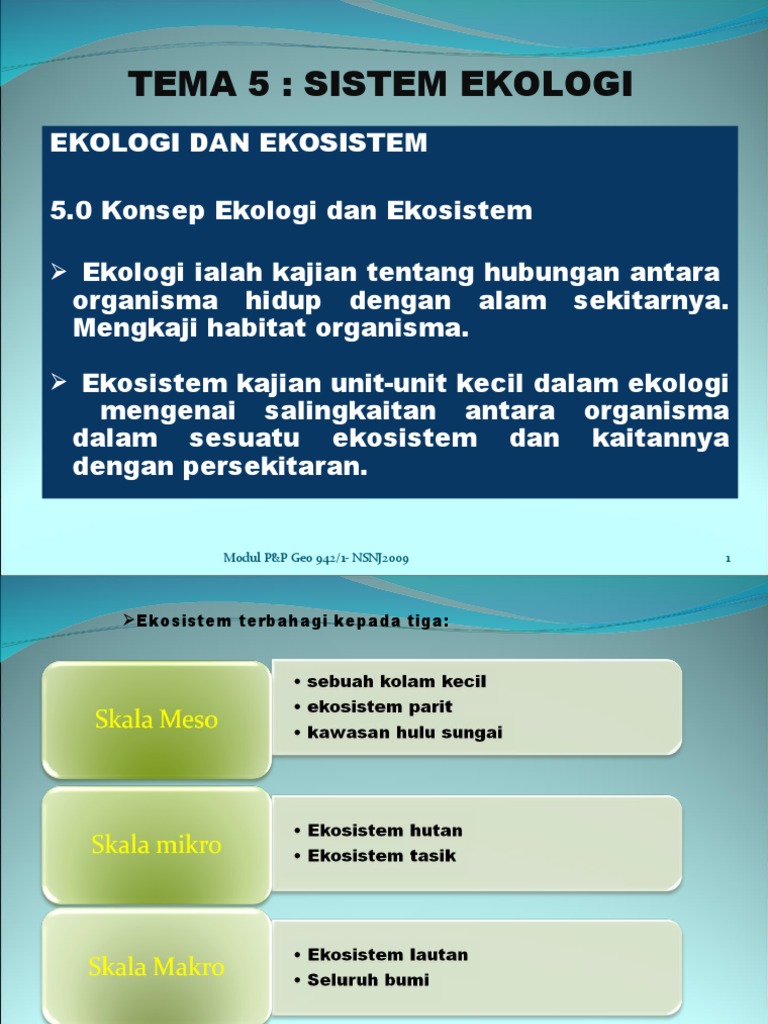 TEMA 5 : SISTEM EKOLOGI

EKOLOGI DAN EKOSISTEM

5.0 Konsep Ekologi dan Ekosistem

➢ Ekologi ialah kajian tentang hubungan antara organisma hidup dengan alam sekitarnya. Mengkaji habitat organisma.

➢ Ekosistem kajian unit-unit kecil dalam ekologi mengenai salingkaitan antara organisma dalam sesuatu ekosistem dan kaitannya dengan persekitaran.

Modul P&P Geo 942/1- NSNJ2009

1

➢Ekosistem terbahagi kepada tiga:

Skala Meso

• sebuah kolam kecil
• ekosistem parit
• kawasan hulu sungai

Skala mikro

• Ekosistem hutan
• Ekosistem tasik

Skala Makro

• Ekosistem lautan
• Seluruh bumi